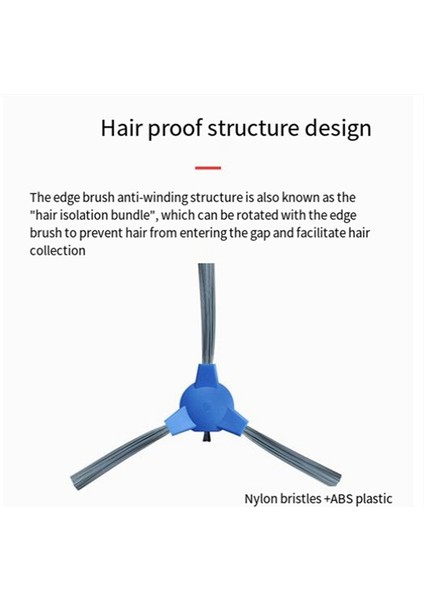 Hair proof structure design

The edge brush anti-winding structure is also known as the "hair isolation bundle", which can be rotated with the edge brush to prevent hair from entering the gap and facilitate hair collection

Nylon bristles +ABS plastic